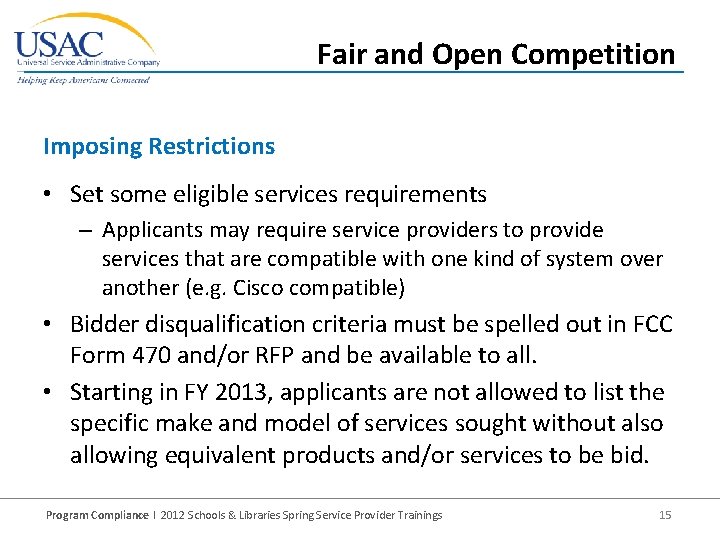 USAC
Universal Service Administrative Company
Helping Keep Americans Connected

Fair and Open Competition

Imposing Restrictions

• Set some eligible services requirements
– Applicants may require service providers to provide services that are compatible with one kind of system over another (e.g. Cisco compatible)
• Bidder disqualification criteria must be spelled out in FCC Form 470 and/or RFP and be available to all.
• Starting in FY 2013, applicants are not allowed to list the specific make and model of services sought without also allowing equivalent products and/or services to be bid.

Program Compliance I 2012 Schools & Libraries Spring Service Provider Trainings 15